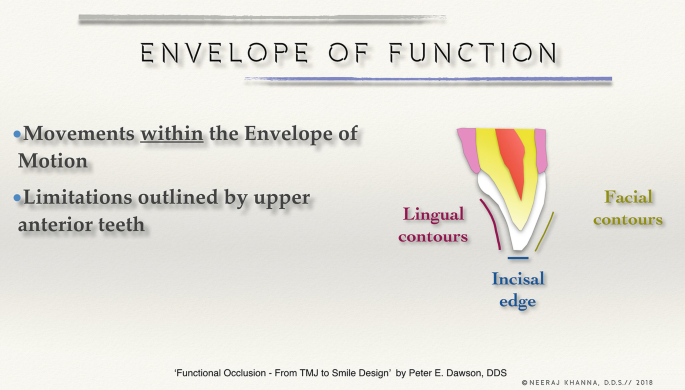 ENVELOPE OF FUNCTION

•Movements within the Envelope of Motion

•Limitations outlined by upper anterior teeth

Lingual contours

Facial contours

Incisal edge

'Functional Occlusion - From TMJ to Smile Design' by Peter E. Dawson, DDS

© NEERAJ KHANNA, D.D.S.// 2018